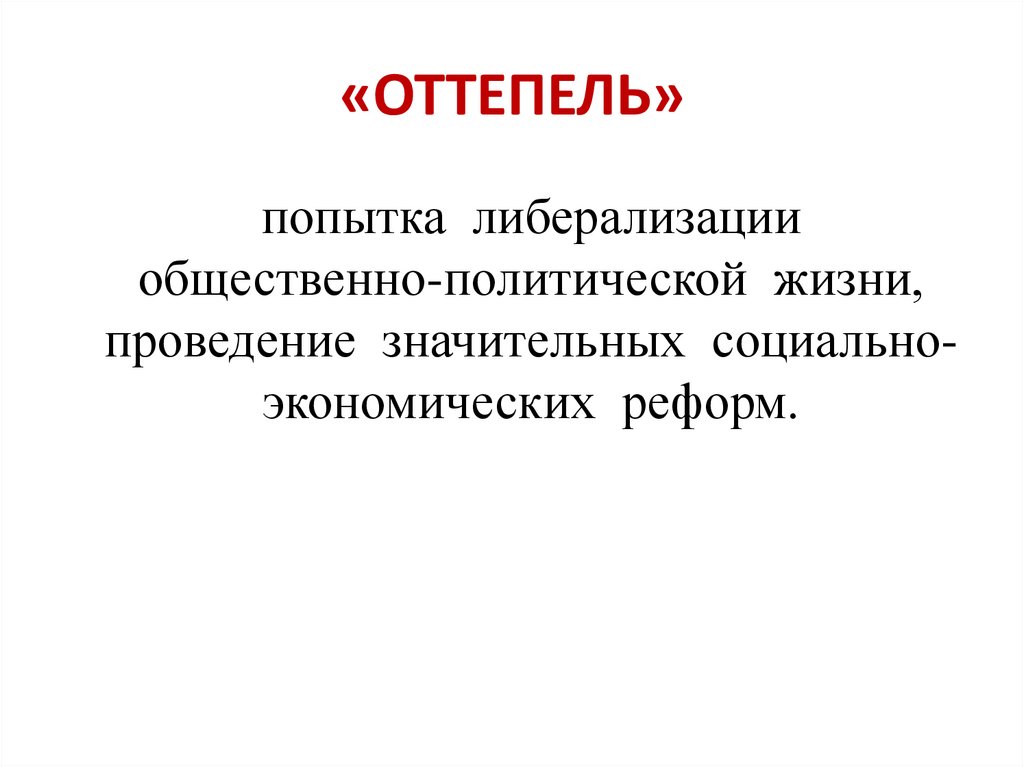 «ОТТЕПЕЛЬ»

попытка либерализации общественно-политической жизни, проведение значительных социально-экономических реформ.